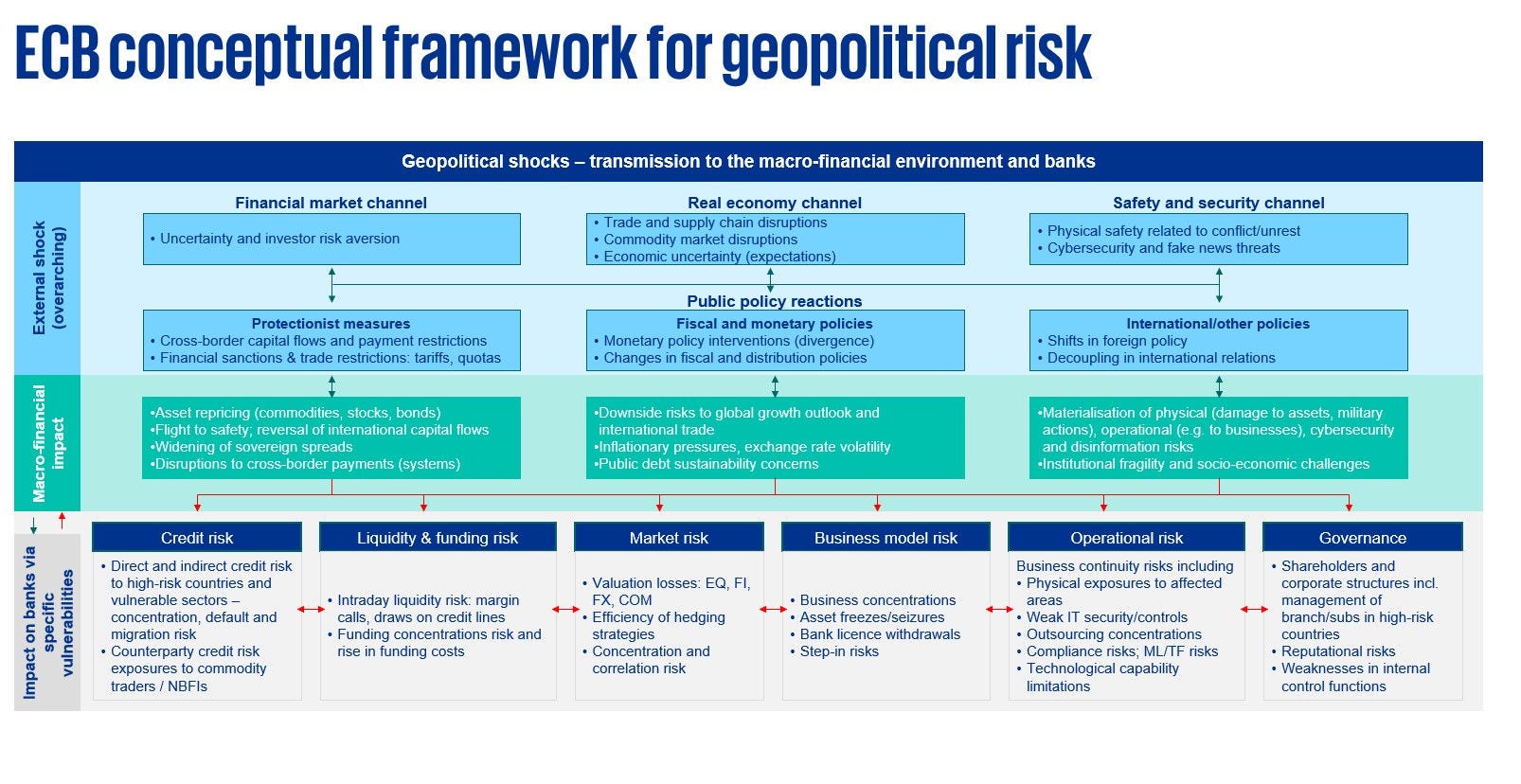 ECB conceptual framework for geopolitical risk

Geopolitical shocks – transmission to the macro-financial environment and banks

External shock (overarching)

Financial market channel
• Uncertainty and investor risk aversion

Real economy channel
• Trade and supply chain disruptions
• Commodity market disruptions
• Economic uncertainty (expectations)

Safety and security channel
• Physical safety related to conflict/unrest
• Cybersecurity and fake news threats

Public policy reactions

Protectionist measures
• Cross-border capital flows and payment restrictions
• Financial sanctions & trade restrictions: tariffs, quotas

Fiscal and monetary policies
• Monetary policy interventions (divergence)
• Changes in fiscal and distribution policies

International/other policies
• Shifts in foreign policy
• Decoupling in international relations

Macro-financial impact

•Asset repricing (commodities, stocks, bonds)
•Flight to safety; reversal of international capital flows
•Widening of sovereign spreads
•Disruptions to cross-border payments (systems)

•Downside risks to global growth outlook and international trade
•Inflationary pressures, exchange rate volatility
•Public debt sustainability concerns

•Materialisation of physical (damage to assets, military actions), operational (e.g. to businesses), cybersecurity and disinformation risks
•Institutional fragility and socio-economic challenges

Impact on banks via specific vulnerabilities

Credit risk
• Direct and indirect credit risk to high-risk countries and vulnerable sectors – concentration, default and migration risk
• Counterparty credit risk exposures to commodity traders / NBFIs

Liquidity & funding risk
• Intraday liquidity risk: margin calls, draws on credit lines
• Funding concentrations risk and rise in funding costs

Market risk
• Valuation losses: EQ, FI, FX, COM
• Efficiency of hedging strategies
• Concentration and correlation risk

Business model risk
• Business concentrations
• Asset freezes/seizures
• Bank licence withdrawals
• Step-in risks

Operational risk
Business continuity risks including
• Physical exposures to affected areas
• Weak IT security/controls
• Outsourcing concentrations
• Compliance risks; ML/TF risks
• Technological capability limitations

Governance
• Shareholders and corporate structures incl. management of branch/subs in high-risk countries
• Reputational risks
• Weaknesses in internal control functions